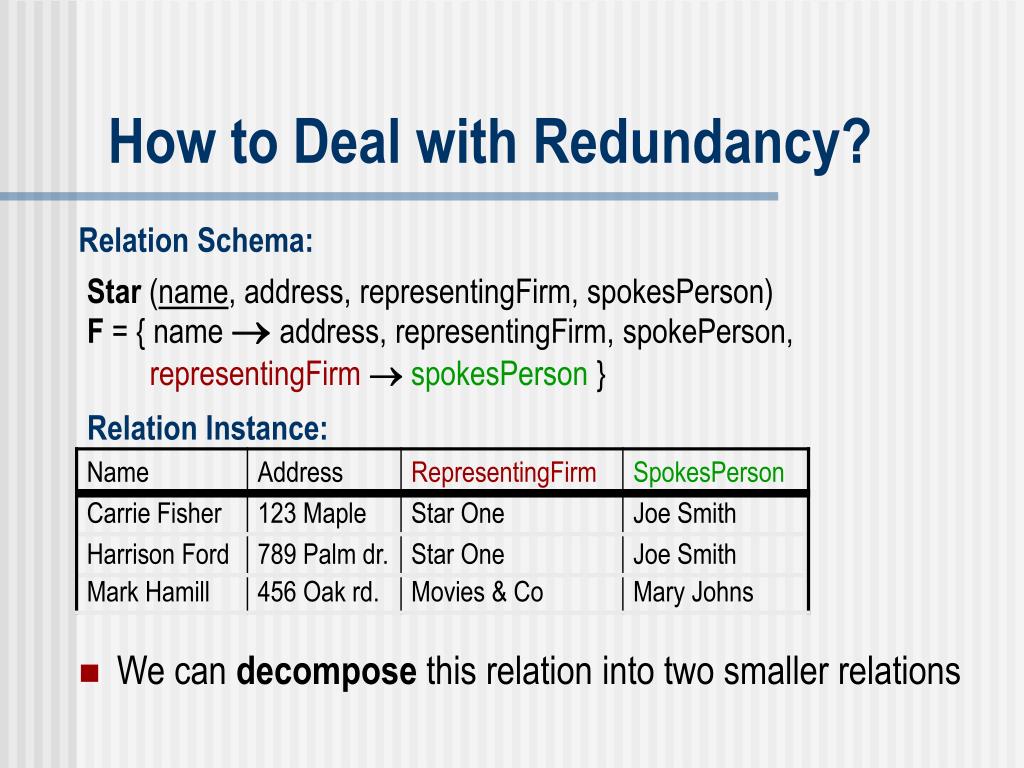 How to Deal with Redundancy?

Relation Schema:

Star (name, address, representingFirm, spokesPerson)
F = { name $\rightarrow$ address, representingFirm, spokePerson, representingFirm $\rightarrow$ spokesPerson }

Relation Instance:

| Name | Address | RepresentingFirm | SpokesPerson |
|---|---|---|---|
| Carrie Fisher | 123 Maple | Star One | Joe Smith |
| Harrison Ford | 789 Palm dr. | Star One | Joe Smith |
| Mark Hamill | 456 Oak rd. | Movies & Co | Mary Johns |

We can decompose this relation into two smaller relations